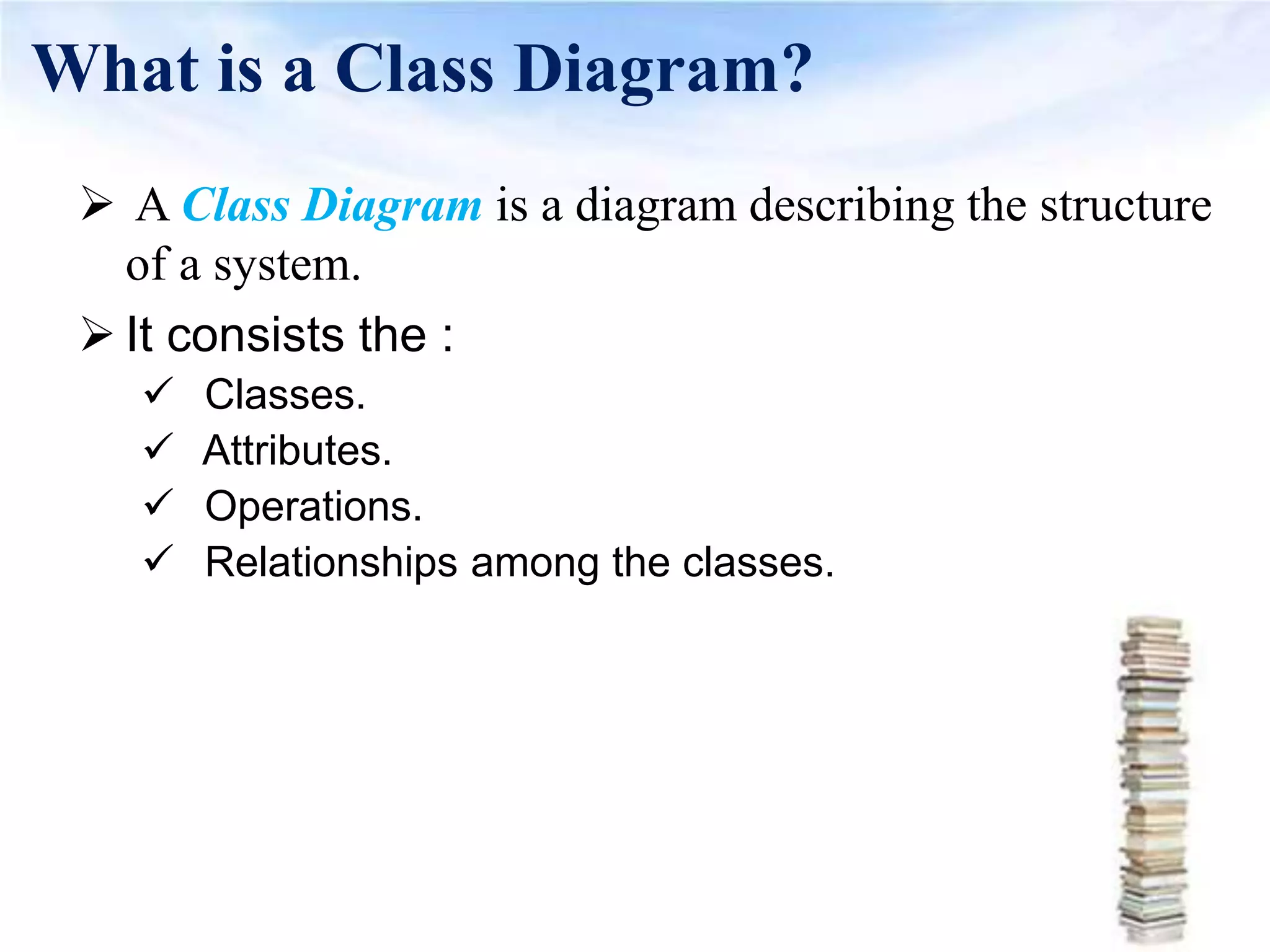 What is a Class Diagram?

➢ A Class Diagram is a diagram describing the structure of a system.

➢ It consists the :

✓ Classes.
✓ Attributes.
✓ Operations.
✓ Relationships among the classes.